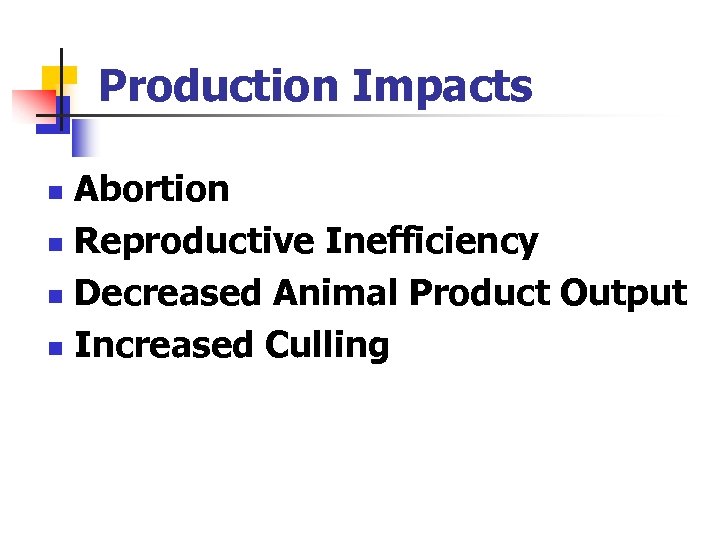 Production Impacts

- Abortion
- Reproductive Inefficiency
- Decreased Animal Product Output
- Increased Culling